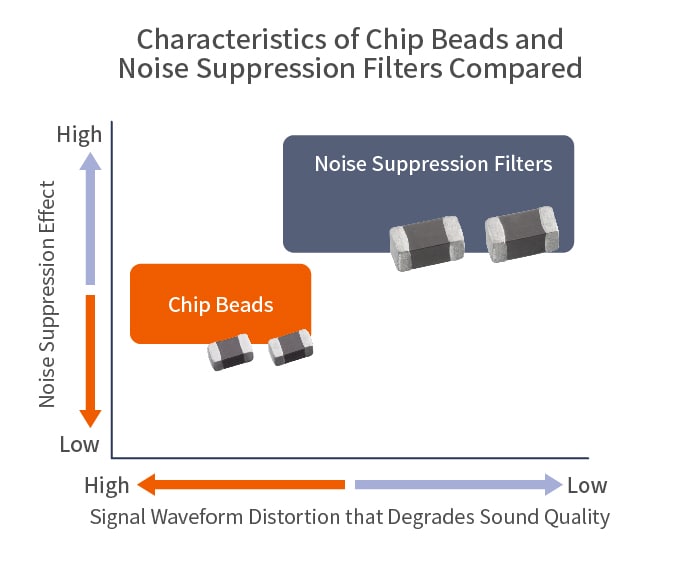 Characteristics of Chip Beads and Noise Suppression Filters Compared

High

Noise Suppression Effect

Low

Noise Suppression Filters

Chip Beads

High

Low

Signal Waveform Distortion that Degrades Sound Quality